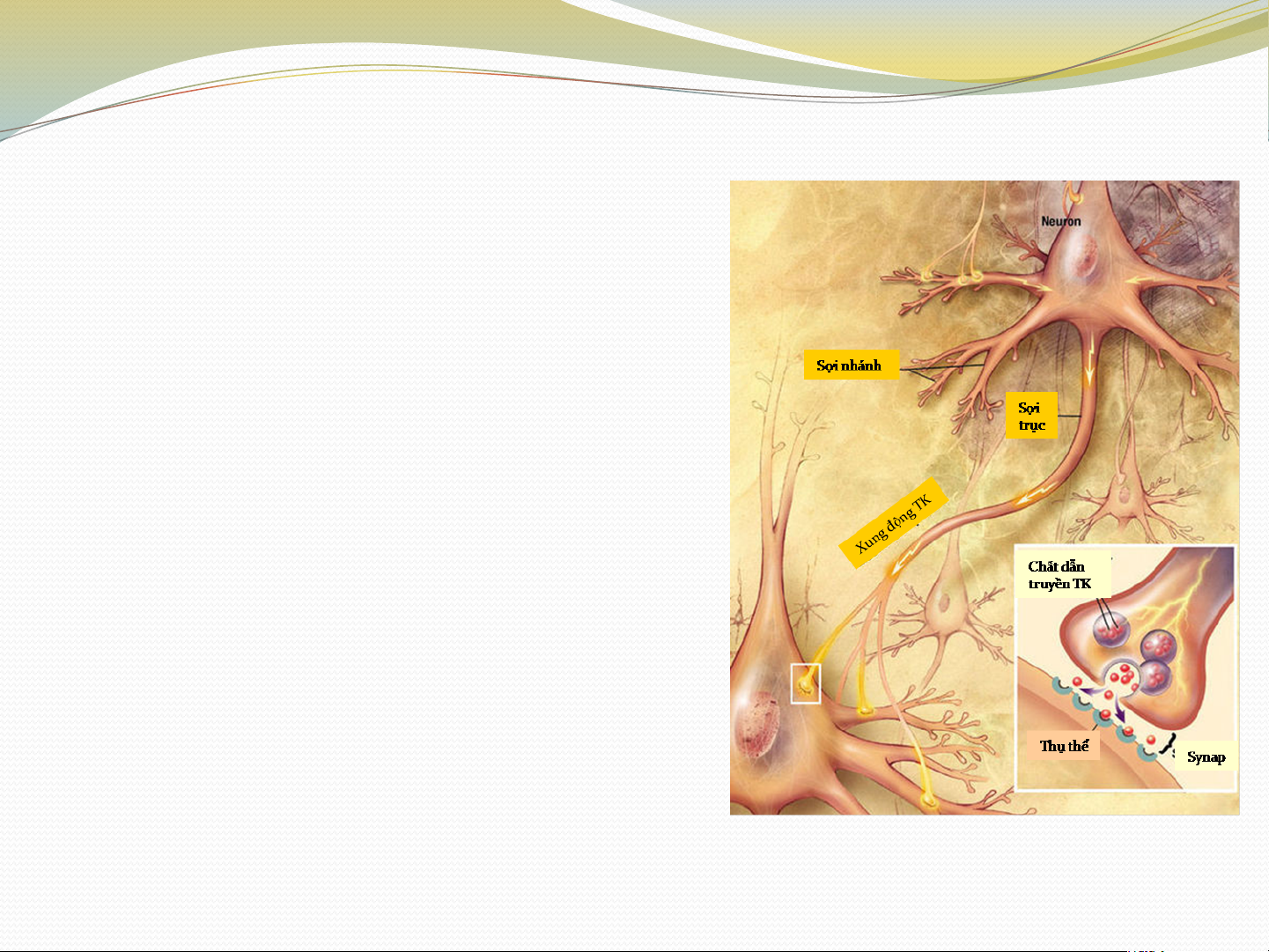 Neuron

Sợi nhánh

Sợi trục

Xung động TK

Chất dẫn truyền TK

Thụ thể

Synap